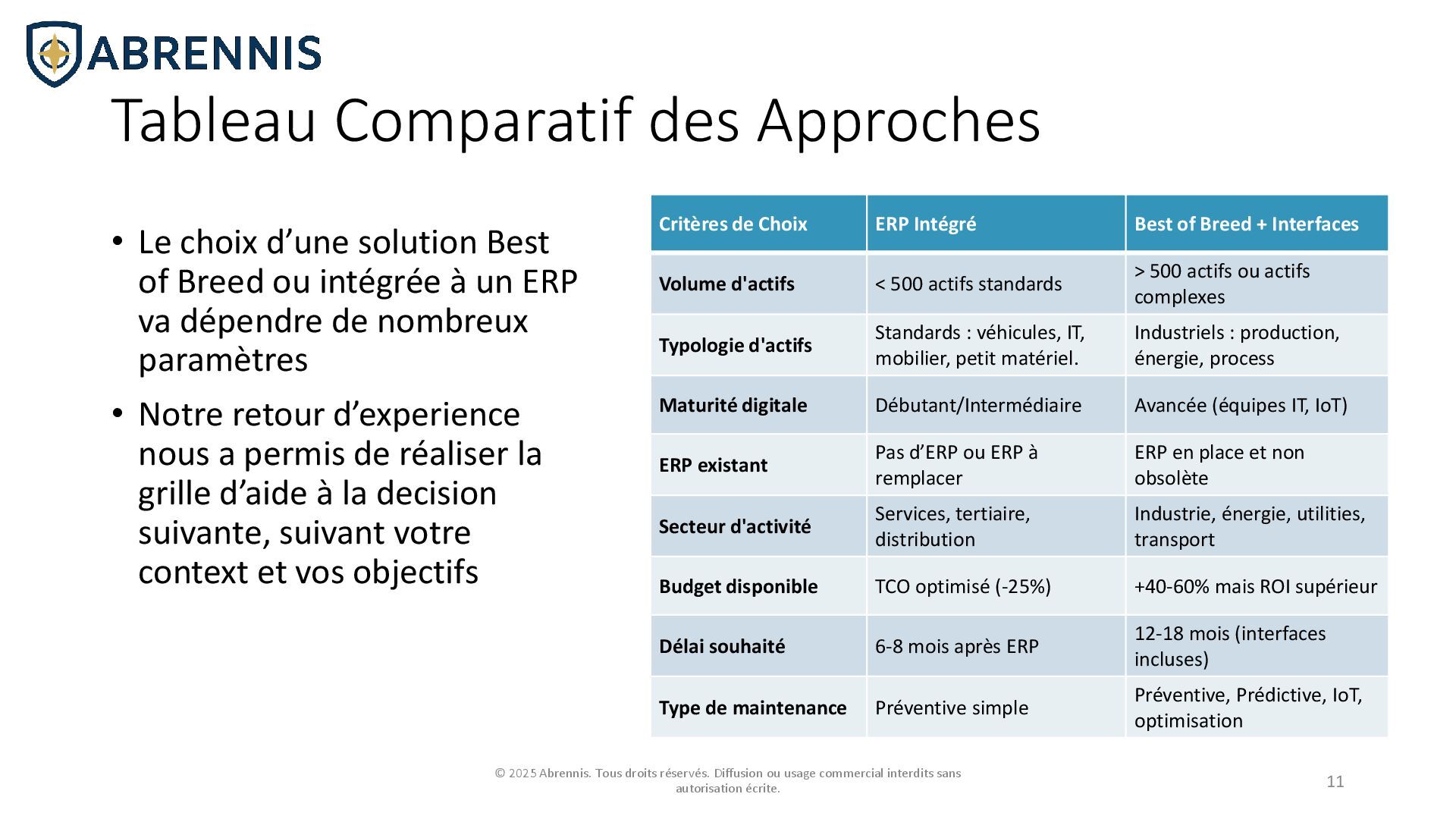 ABRENNIS

Tableau Comparatif des Approches

• Le choix d’une solution Best of Breed ou intégrée à un ERP va dépendre de nombreux paramètres

• Notre retour d’experience nous a permis de réaliser la grille d’aide à la decision suivante, suivant votre context et vos objectifs

| Critères de Choix | ERP Intégré | Best of Breed + Interfaces |
|---|---|---|
| Volume d'actifs | < 500 actifs standards | > 500 actifs ou actifs complexes |
| Typologie d'actifs | Standards : véhicules, IT, mobilier, petit matériel. | Industriels : production, énergie, process |
| Maturité digitale | Débutant/Intermédiaire | Avancée (équipes IT, IoT) |
| ERP existant | Pas d’ERP ou ERP à remplacer | ERP en place et non obsolète |
| Secteur d'activité | Services, tertiaire, distribution | Industrie, énergie, utilities, transport |
| Budget disponible | TCO optimisé (-25%) | +40-60% mais ROI supérieur |
| Délai souhaité | 6-8 mois après ERP | 12-18 mois (interfaces incluses) |
| Type de maintenance | Préventive simple | Préventive, Prédictive, IoT, optimisation |

© 2025 Abrennis. Tous droits réservés. Diffusion ou usage commercial interdits sans autorisation écrite.

11